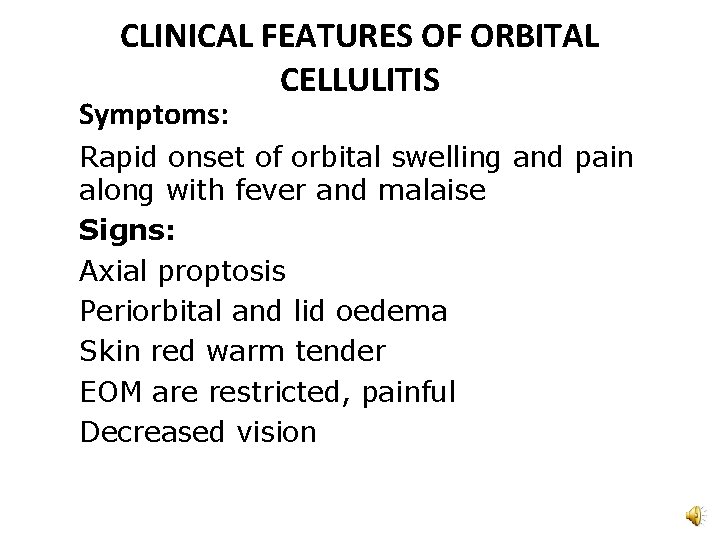 CLINICAL FEATURES OF ORBITAL CELLULITIS

Symptoms:

Rapid onset of orbital swelling and pain along with fever and malaise

Signs:

Axial proptosis

Periorbital and lid oedema

Skin red warm tender

EOM are restricted, painful

Decreased vision